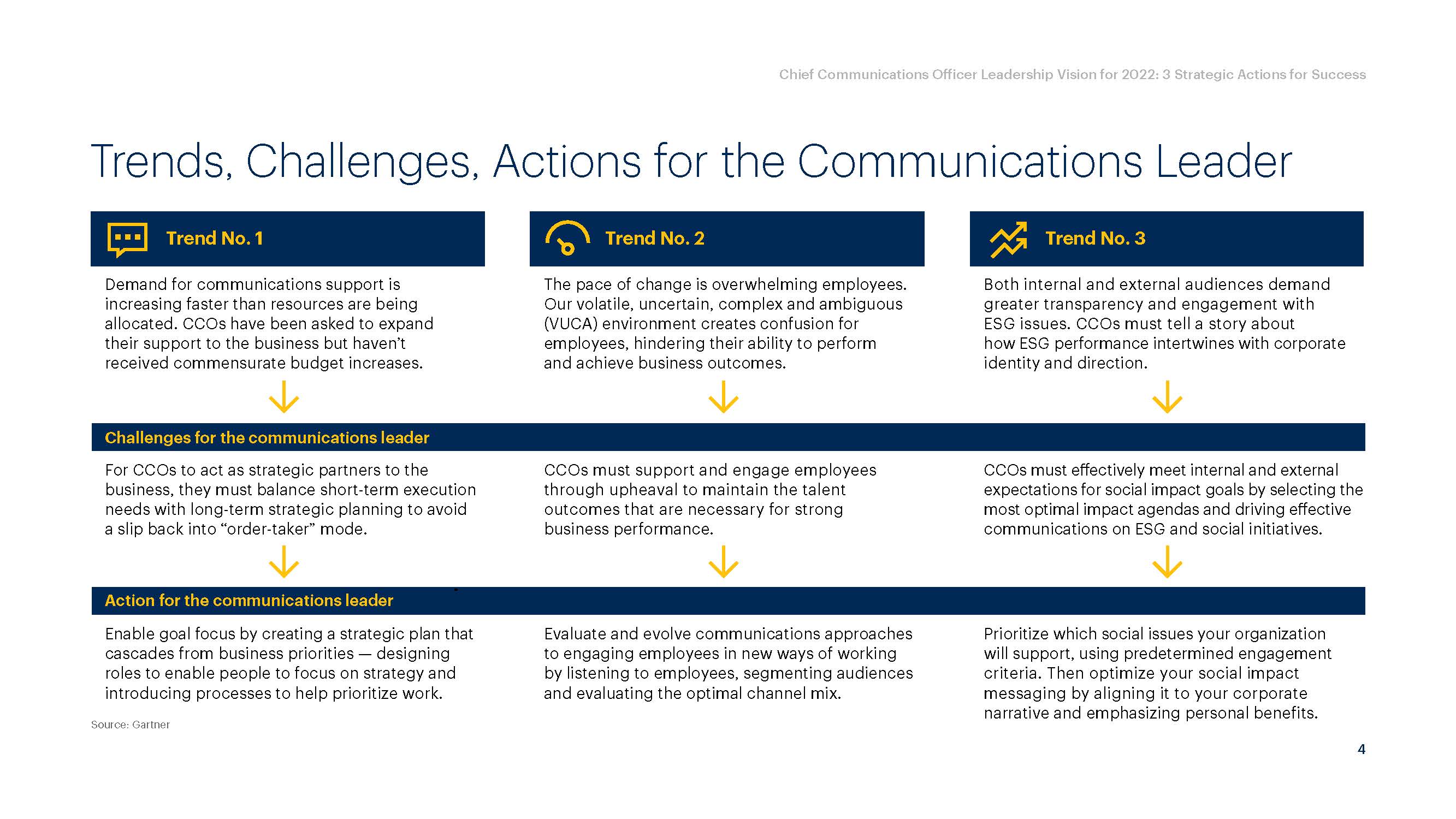 Chief Communications Officer Leadership Vision for 2022: 3 Strategic Actions for Success

Trends, Challenges, Actions for the Communications Leader

Trend No. 1

Demand for communications support is increasing faster than resources are being allocated. CCOs have been asked to expand their support to the business but haven't received commensurate budget increases.

Trend No. 2

The pace of change is overwhelming employees. Our volatile, uncertain, complex and ambiguous (VUCA) environment creates confusion for employees, hindering their ability to perform and achieve business outcomes.

Trend No. 3

Both internal and external audiences demand greater transparency and engagement with ESG issues. CCOs must tell a story about how ESG performance intertwines with corporate identity and direction.

Challenges for the communications leader

For CCOs to act as strategic partners to the business, they must balance short-term execution needs with long-term strategic planning to avoid a slip back into "order-taker" mode.

CCOs must support and engage employees through upheaval to maintain the talent outcomes that are necessary for strong business performance.

CCOs must effectively meet internal and external expectations for social impact goals by selecting the most optimal impact agendas and driving effective communications on ESG and social initiatives.

Action for the communications leader

Enable goal focus by creating a strategic plan that cascades from business priorities — designing roles to enable people to focus on strategy and introducing processes to help prioritize work.

Evaluate and evolve communications approaches to engaging employees in new ways of working by listening to employees, segmenting audiences and evaluating the optimal channel mix.

Prioritize which social issues your organization will support, using predetermined engagement criteria. Then optimize your social impact messaging by aligning it to your corporate narrative and emphasizing personal benefits.

Source: Gartner

4